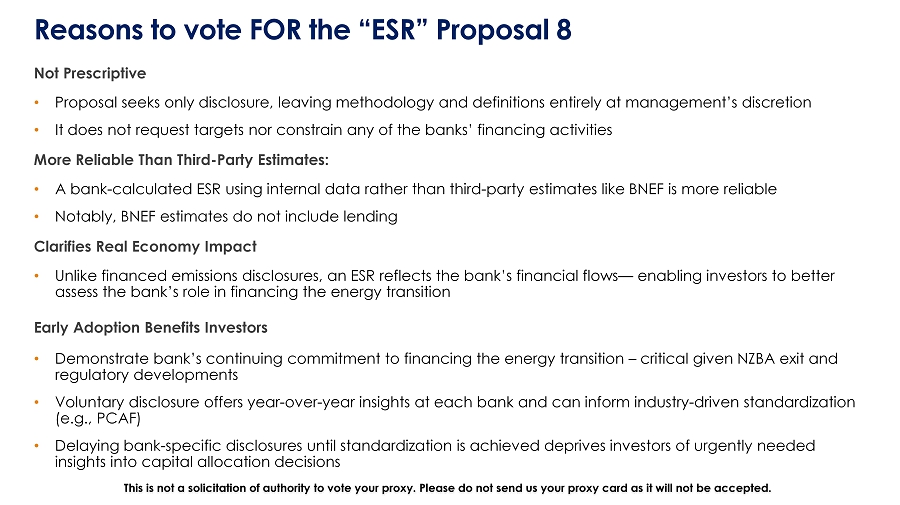 Reasons to vote FOR the “ESR” Proposal 8

Not Prescriptive

• Proposal seeks only disclosure, leaving methodology and definitions entirely at management’s discretion

• It does not request targets nor constrain any of the banks’ financing activities

More Reliable Than Third-Party Estimates:

• A bank-calculated ESR using internal data rather than third-party estimates like BNEF is more reliable

• Notably, BNEF estimates do not include lending

Clarifies Real Economy Impact

• Unlike financed emissions disclosures, an ESR reflects the bank’s financial flows— enabling investors to better assess the bank’s role in financing the energy transition

Early Adoption Benefits Investors

• Demonstrate bank’s continuing commitment to financing the energy transition – critical given NZBA exit and regulatory developments

• Voluntary disclosure offers year-over-year insights at each bank and can inform industry-driven standardization (e.g., PCAF)

• Delaying bank-specific disclosures until standardization is achieved deprives investors of urgently needed insights into capital allocation decisions

This is not a solicitation of authority to vote your proxy. Please do not send us your proxy card as it will not be accepted.